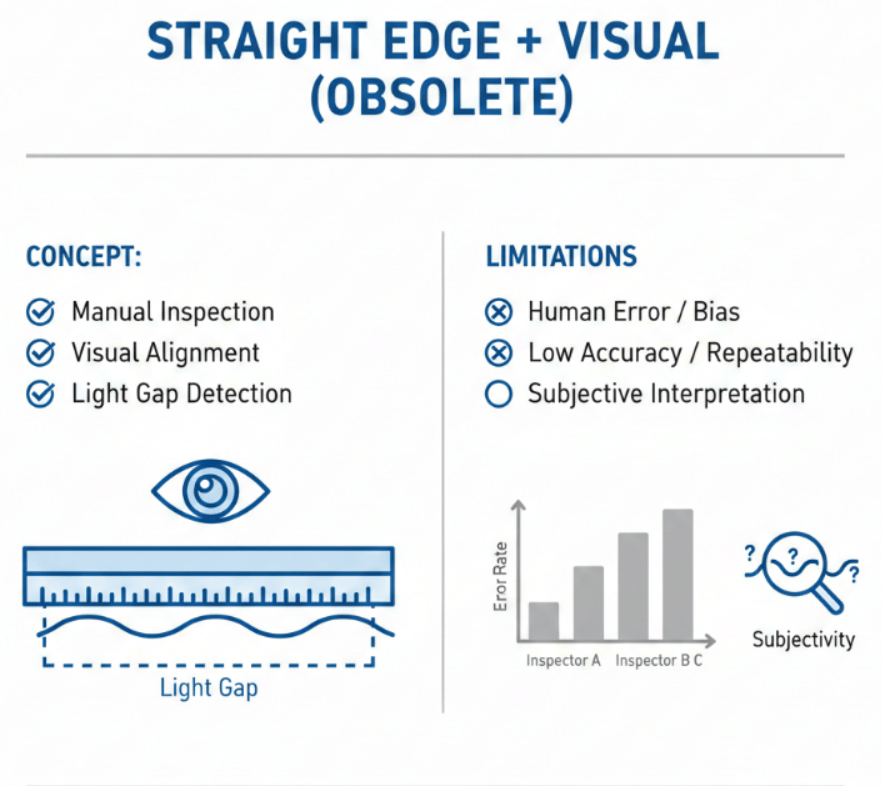 STRAIGHT EDGE + VISUAL (OBSOLETE)

CONCEPT:

Manual Inspection
Visual Alignment
Light Gap Detection

Light Gap

LIMITATIONS

Human Error / Bias
Low Accuracy / Repeatability
Subjective Interpretation

Eror Rate

Inspector A Inspector B C

?
?
?

Subjectivity